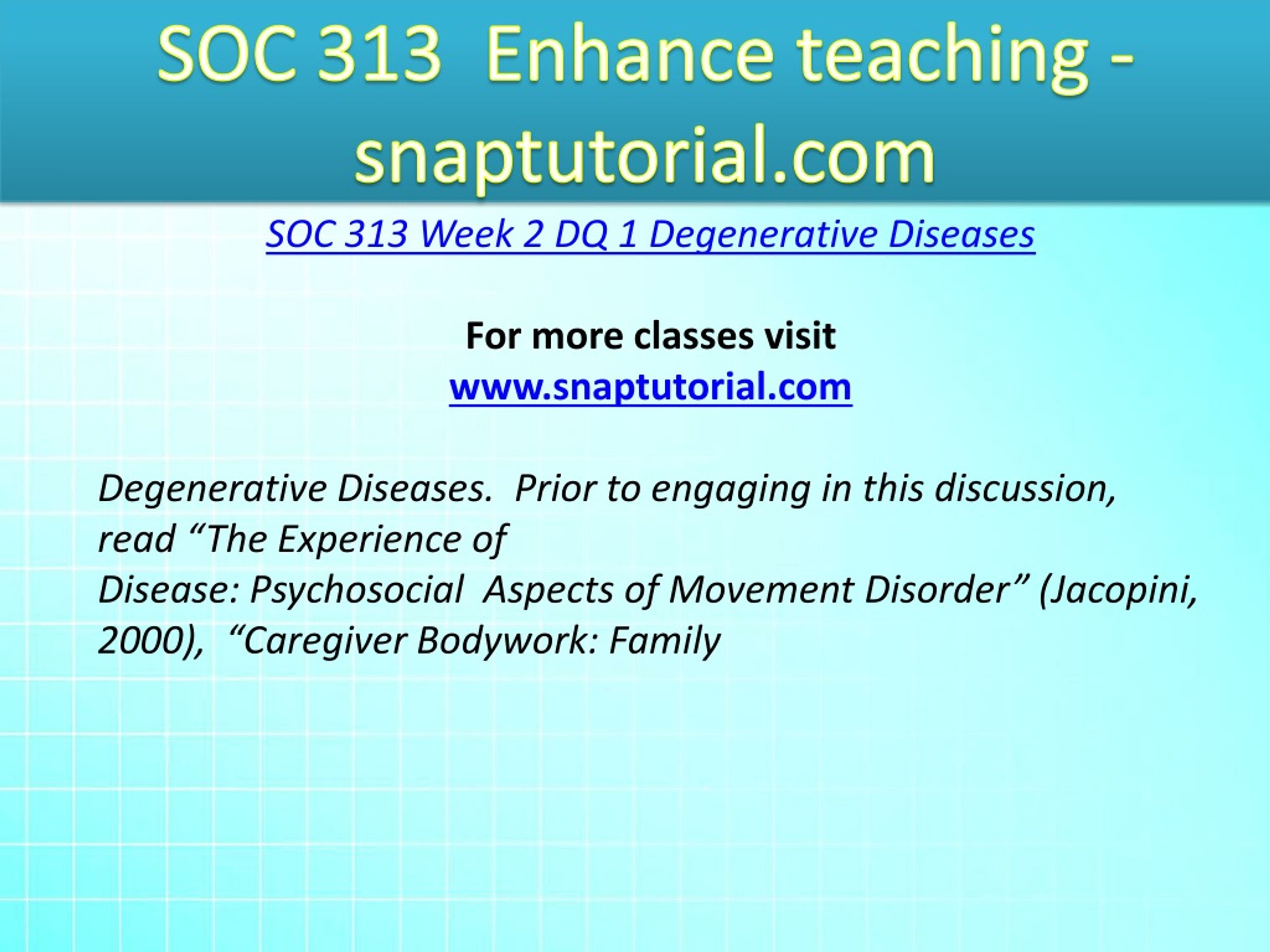 SOC 313 Enhance teaching - snaptutorial.com

SOC 313 Week 2 DQ 1 Degenerative Diseases

For more classes visit
www.snaptutorial.com

Degenerative Diseases. Prior to engaging in this discussion, read “The Experience of Disease: Psychosocial Aspects of Movement Disorder” (Jacopini, 2000), “Caregiver Bodywork: Family